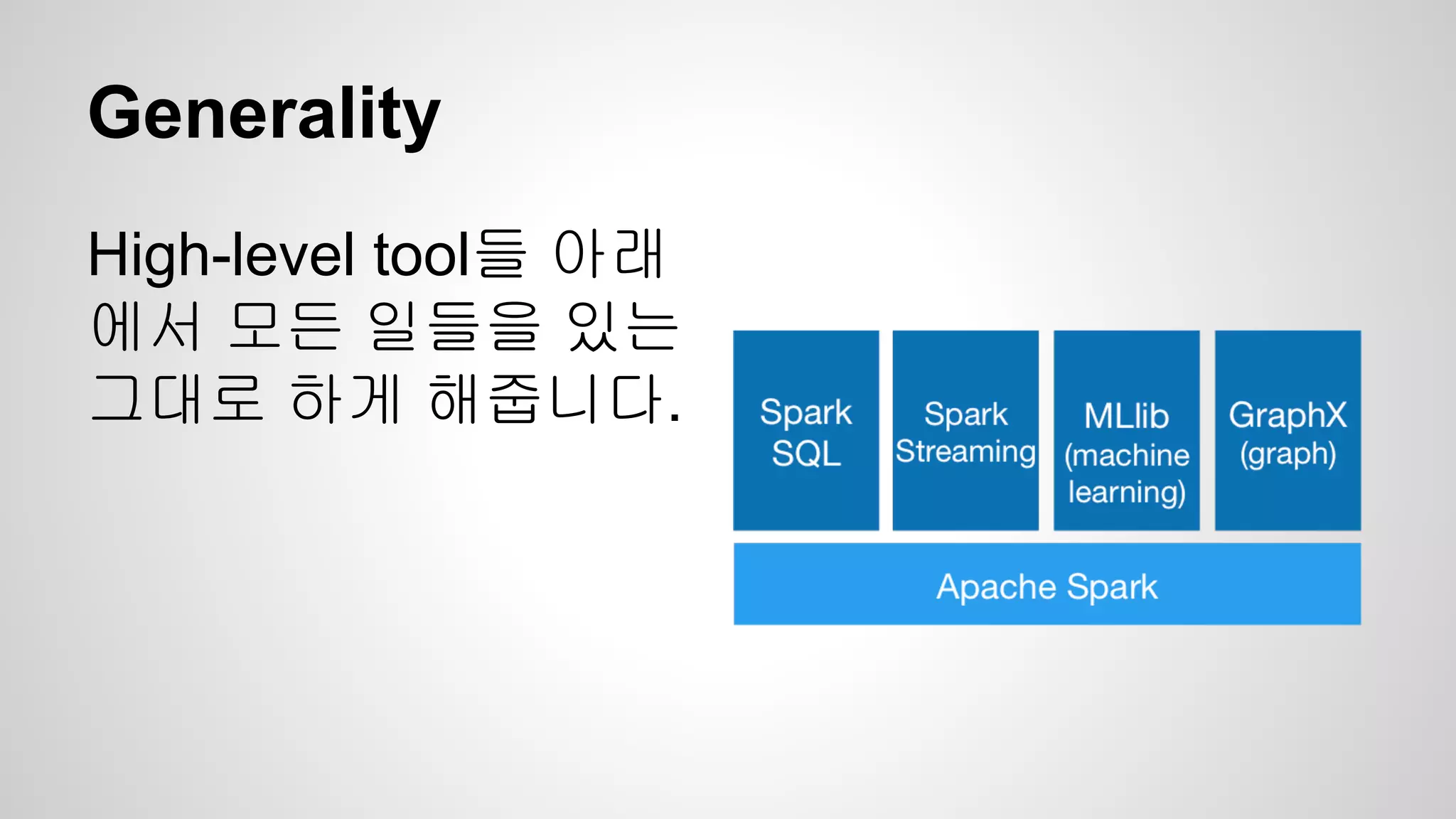 Generality

High-level tool들 아래에서 모든 일들을 있는 그대로 하게 해줍니다.

Spark SQL

Spark Streaming

MLlib (machine learning)

GraphX (graph)

Apache Spark